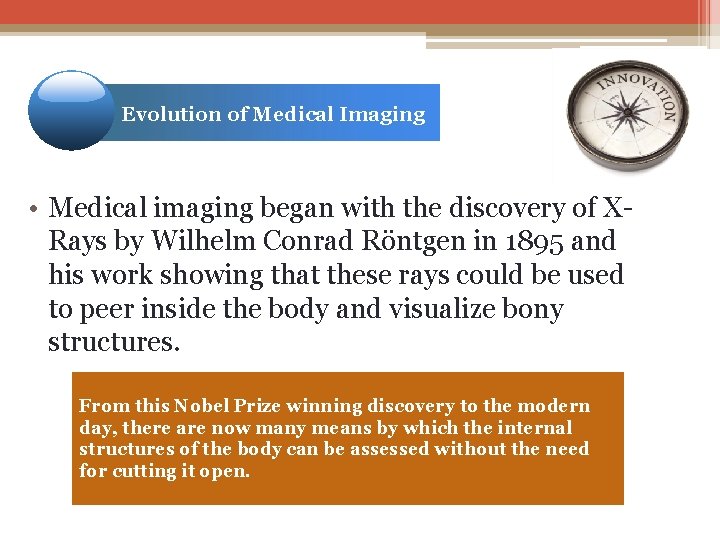 Evolution of Medical Imaging

INNOVATION

• Medical imaging began with the discovery of X-Rays by Wilhelm Conrad Röntgen in 1895 and his work showing that these rays could be used to peer inside the body and visualize bony structures.

From this Nobel Prize winning discovery to the modern day, there are now many means by which the internal structures of the body can be assessed without the need for cutting it open.